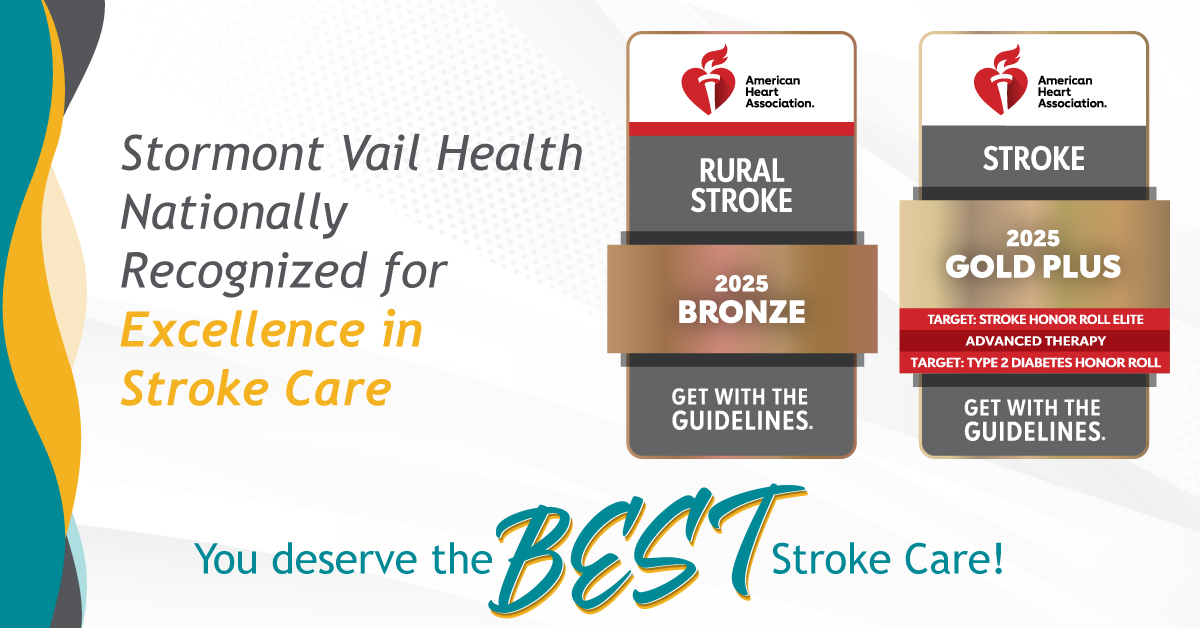 Stormont Vail Health Nationally Recognized for Excellence in Stroke Care

American Heart Association.

RURAL STROKE

2025 BRONZE

GET WITH THE GUIDELINES.

American Heart Association.

STROKE

2025 GOLD PLUS

TARGET: STROKE HONOR ROLL ELITE

ADVANCED THERAPY

TARGET: TYPE 2 DIABETES HONOR ROLL

GET WITH THE GUIDELINES.

You deserve the BEST Stroke Care!